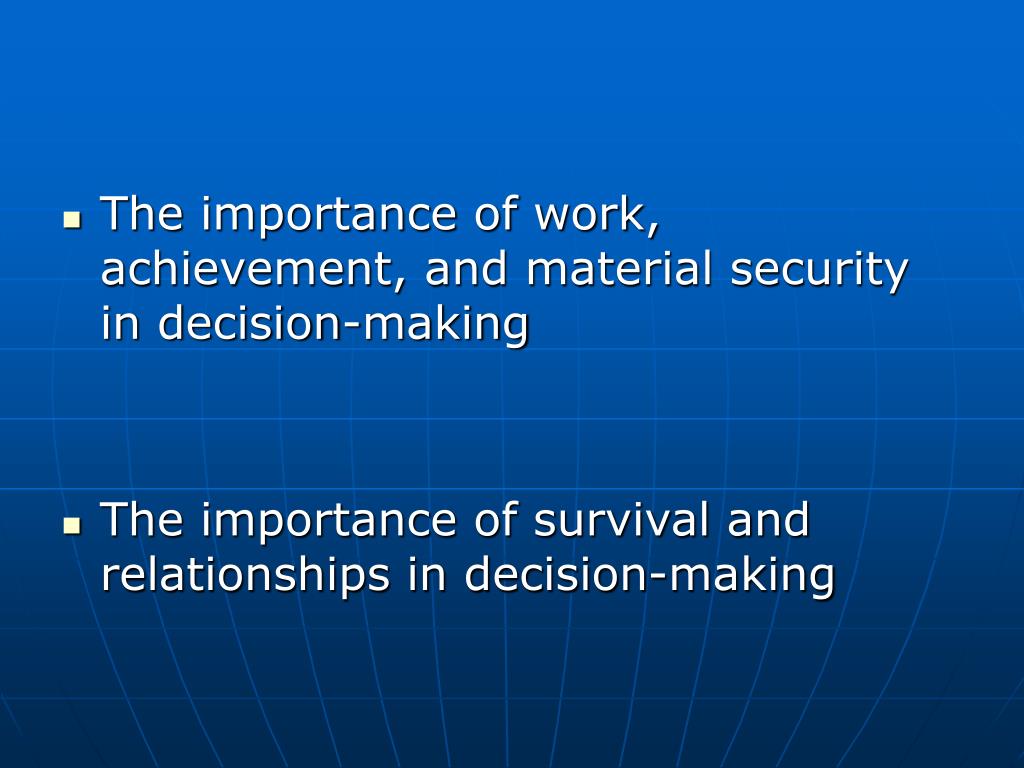 - The importance of work, achievement, and material security in decision-making

- The importance of survival and relationships in decision-making